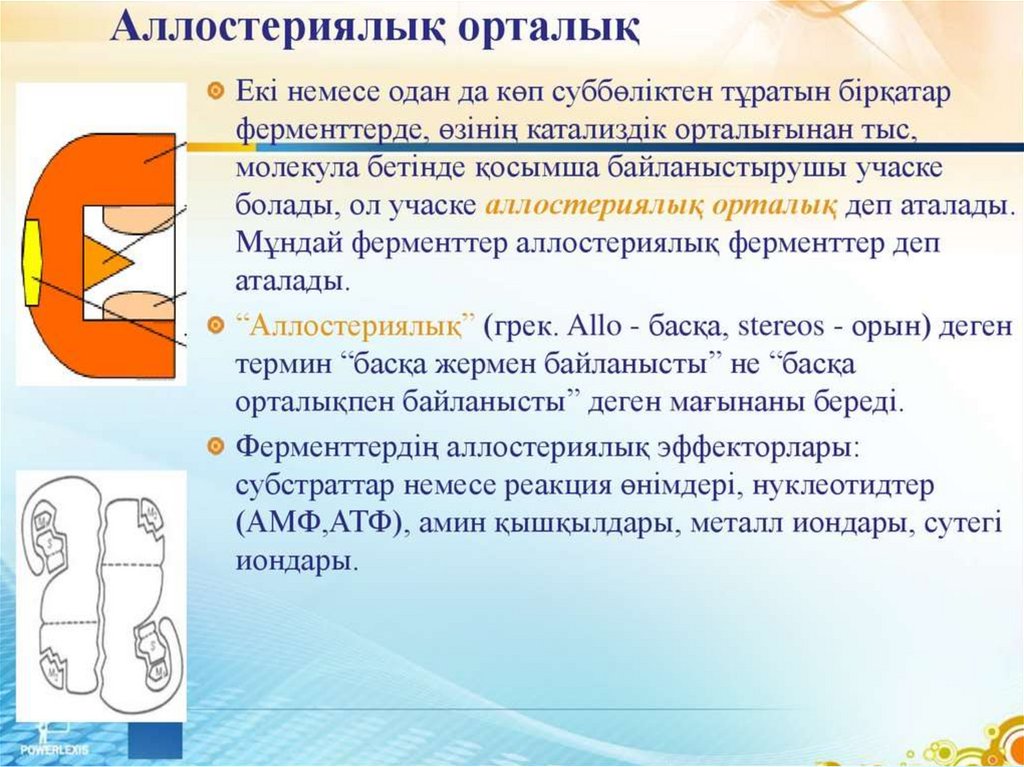 Аллостериялық орталық

Екі немесе одан да көп суббөліктен тұратын бірқатар ферменттерде, өзінің катализдік орталығынан тыс, молекула бетінде қосымша байланыстырушы учаске болады, ол учаске аллостериялық орталық деп аталады. Мұндай ферменттер аллостериялық ферменттер деп аталады.

“Аллостериялық” (грек. Allo - басқа, stereos - орын) деген термин “басқа жермен байланысты” не “басқа орталықпен байланысты” деген мағынаны береді.

Ферменттердің аллостериялық эффекторлары: субстраттар немесе реакция өнімдері, нуклеотидтер (АМФ,АТФ), амин қышқылдары, металл иондары, сутегі иондары.

POWERLEXIS